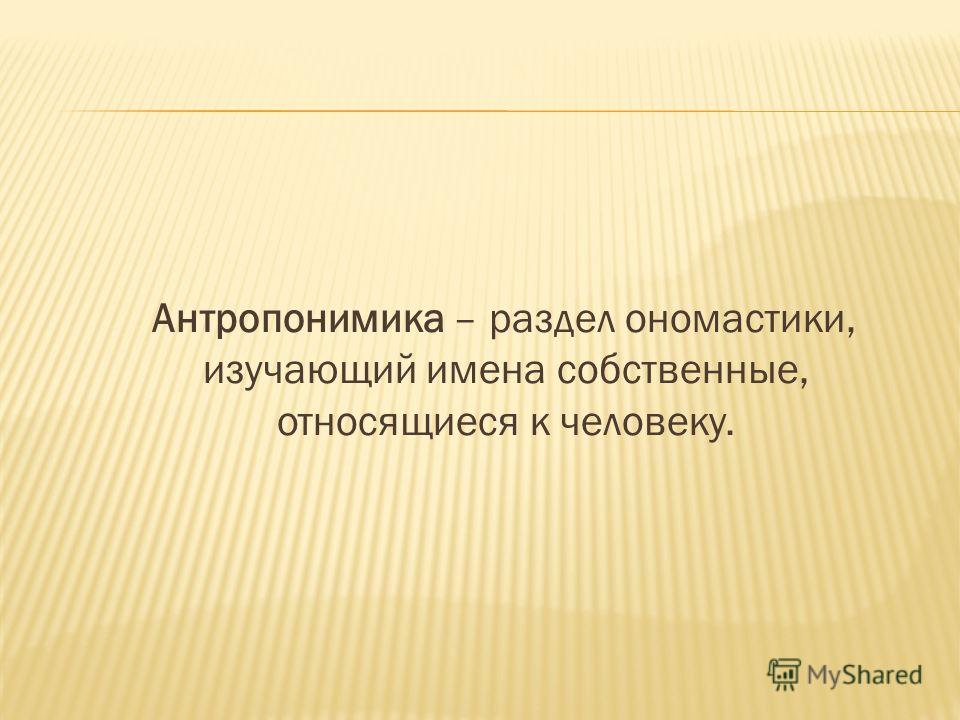 Антропонимика – раздел ономастики, изучающий имена собственные, относящиеся к человеку.

MyShared